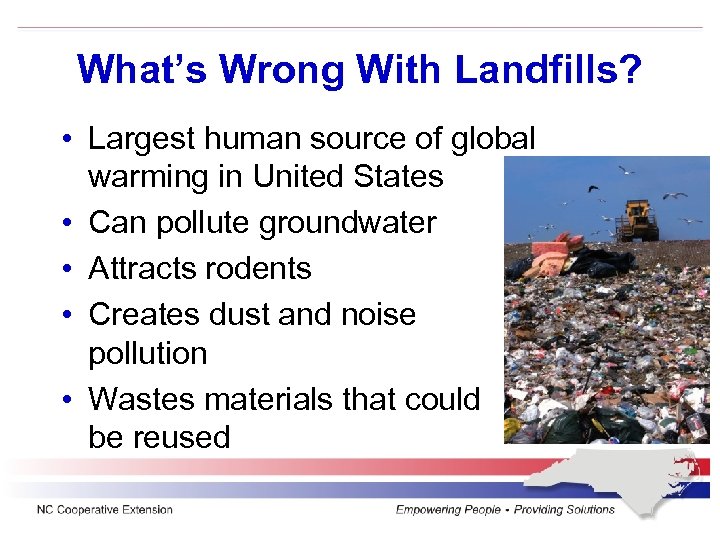 What's Wrong With Landfills?

• Largest human source of global warming in United States
• Can pollute groundwater
• Attracts rodents
• Creates dust and noise pollution
• Wastes materials that could be reused

NC Cooperative Extension

Empowering People • Providing Solutions